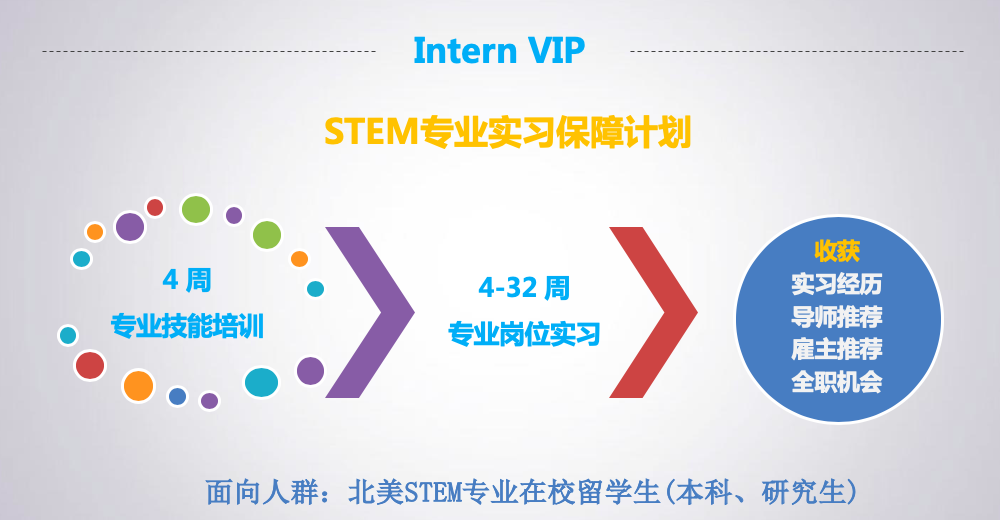 Intern VIP

STEM专业实习保障计划

4 周
专业技能培训

4-32 周
专业岗位实习

收获
实习经历
导师推荐
雇主推荐
全职机会

面向人群：北美STEM专业在校留学生(本科、研究生)